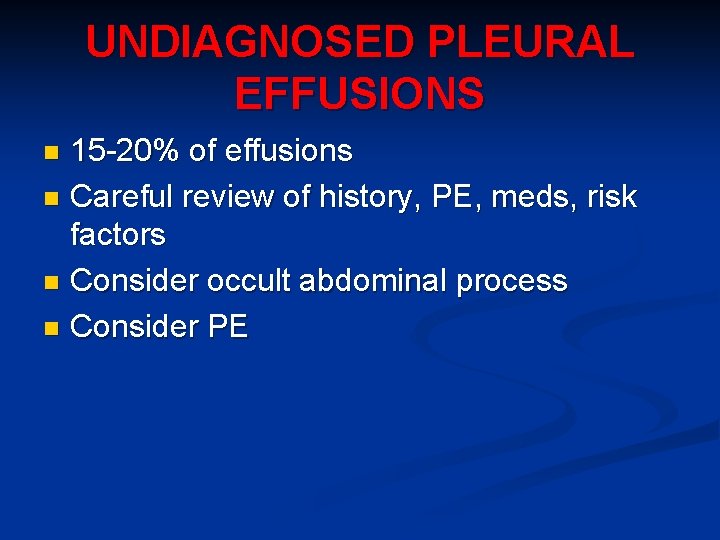 UNDIAGNOSED PLEURAL EFFUSIONS

- 15-20% of effusions
- Careful review of history, PE, meds, risk factors
- Consider occult abdominal process
- Consider PE